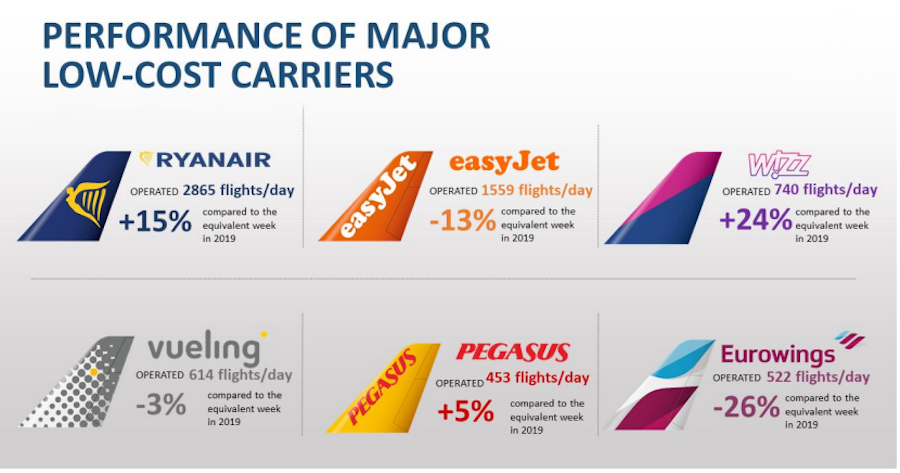 PERFORMANCE OF MAJOR LOW-COST CARRIERS

RYANAIR
OPERATED 2865 flights/day
+15% compared to the equivalent week in 2019

easyJet
easyJet
OPERATED 1559 flights/day
-13% compared to the equivalent week in 2019

WIZZ
OPERATED 740 flights/day
+24% compared to the equivalent week in 2019

vueling
OPERATED 614 flights/day
-3% compared to the equivalent week in 2019

PEGASUS
PEGASUS
OPERATED 453 flights/day
+5% compared to the equivalent week in 2019

Eurowings
OPERATED 522 flights/day
-26% compared to the equivalent week in 2019